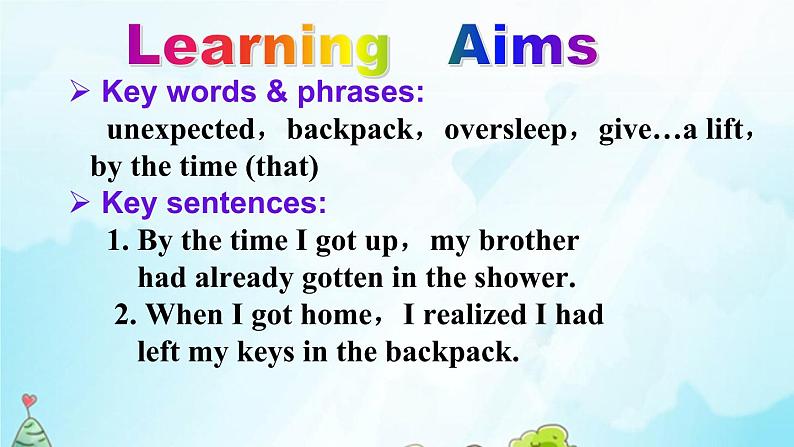 Learning Aims

➢ Key words & phrases:

unexpected，backpack，oversleep，give…a lift，by the time (that)

➢ Key sentences:

1. By the time I got up，my brother had already gotten in the shower.

2. When I got home，I realized I had left my keys in the backpack.